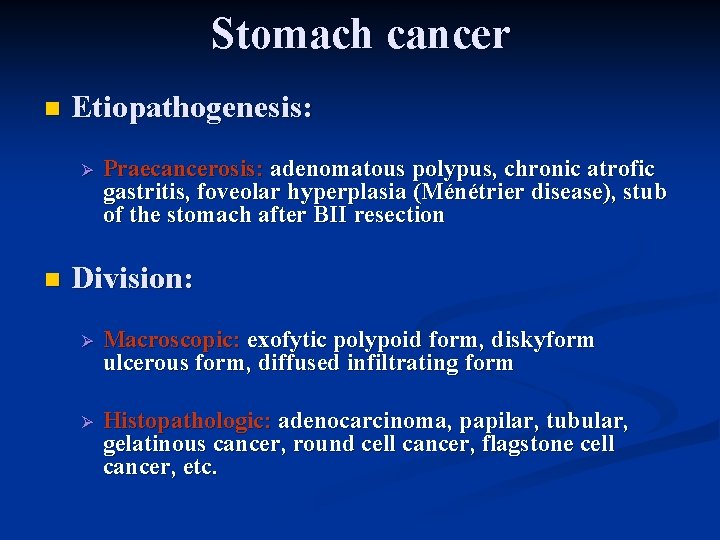 Stomach cancer

Etiopathogenesis:

Praecancerosis: adenomatous polypus, chronic atrofic gastritis, foveolar hyperplasia (Ménétrier disease), stub of the stomach after BII resection

Division:

Macroscopic: exofytic polypoid form, diskyform ulcerous form, diffused infiltrating form

Histopathologic: adenocarcinoma, papilar, tubular, gelatinous cancer, round cell cancer, flagstone cell cancer, etc.